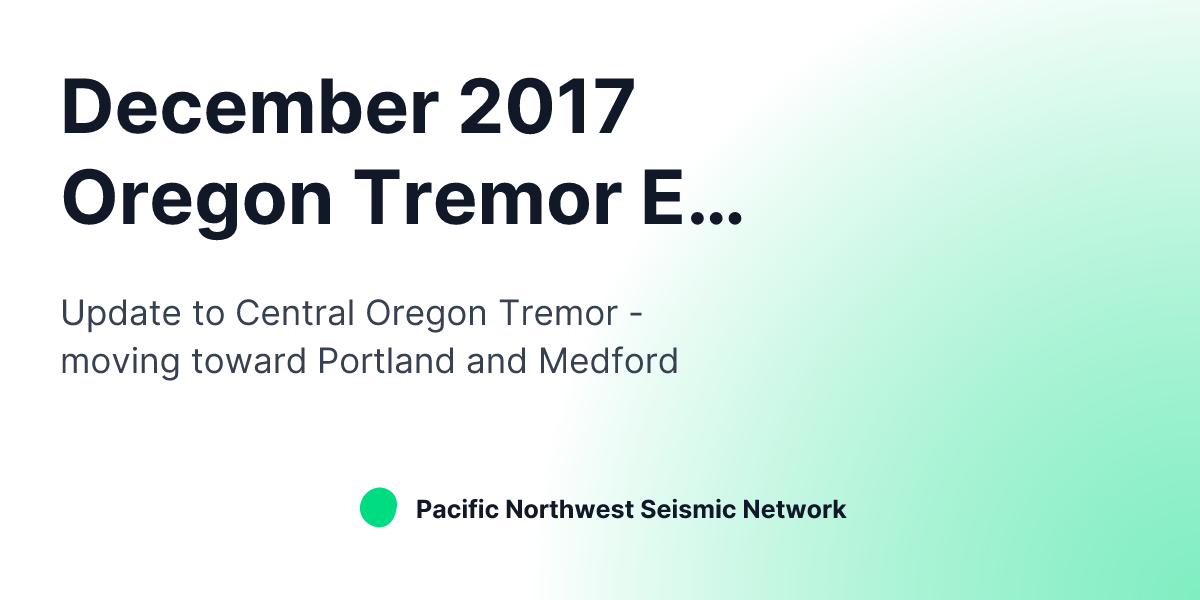 December 2017 Oregon Tremor E...

Update to Central Oregon Tremor - moving toward Portland and Medford

Pacific Northwest Seismic Network